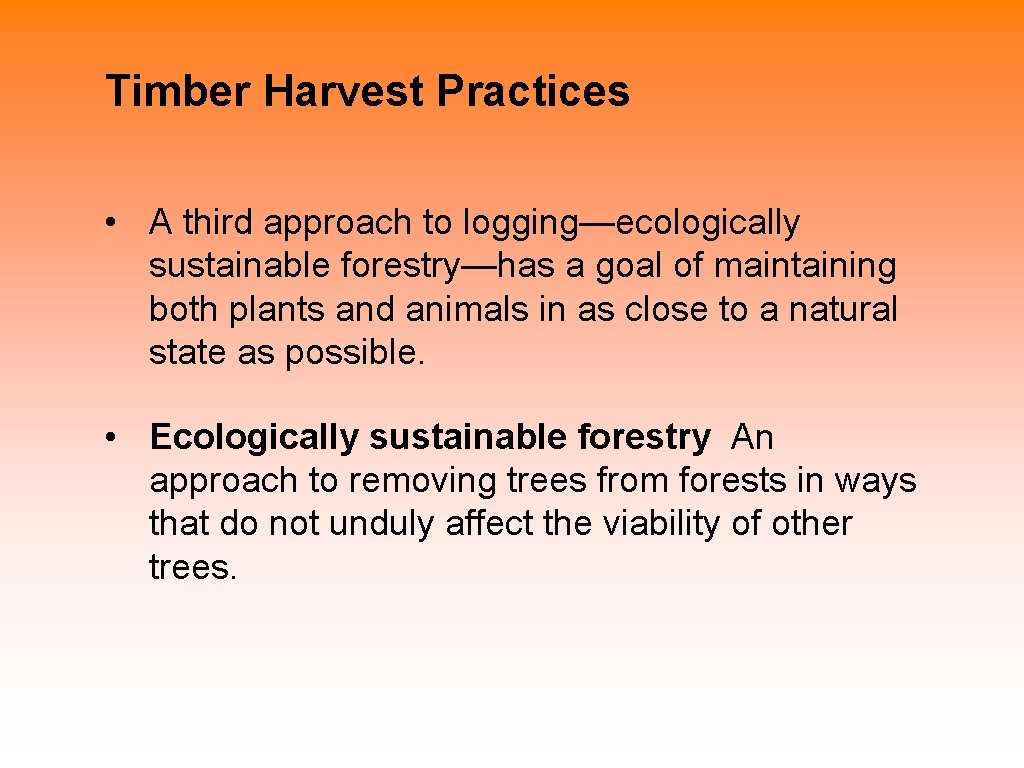 Timber Harvest Practices

• A third approach to logging—ecologically sustainable forestry—has a goal of maintaining both plants and animals in as close to a natural state as possible.

• Ecologically sustainable forestry An approach to removing trees from forests in ways that do not unduly affect the viability of other trees.